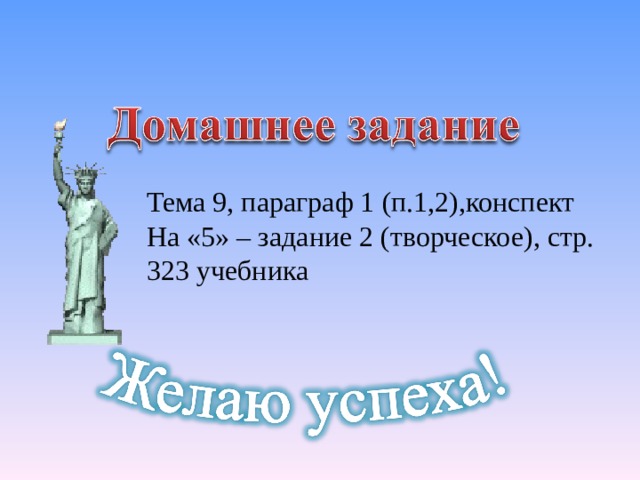 Домашнее задание

Тема 9, параграф 1 (п.1,2),конспект
На «5» – задание 2 (творческое), стр. 323 учебника

Желаю успеха!